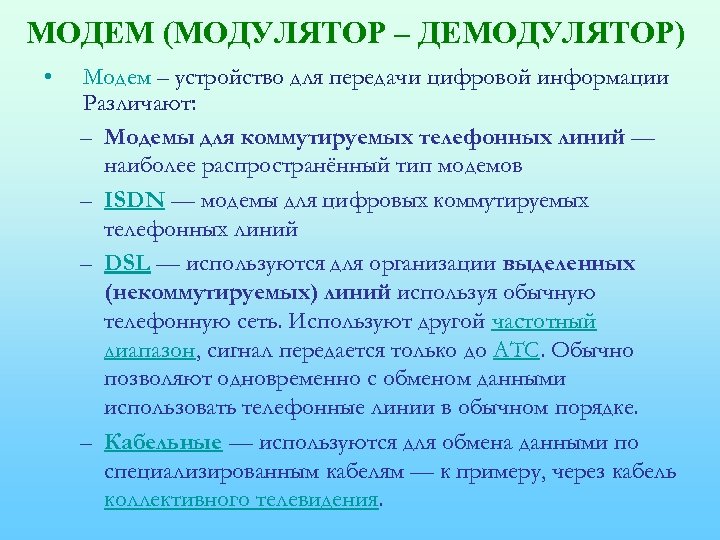 МОДЕМ (МОДУЛЯТОР – ДЕМОДУЛЯТОР)

• Модем – устройство для передачи цифровой информации Различают:

– Модемы для коммутируемых телефонных линий — наиболее распространённый тип модемов

– ISDN — модемы для цифровых коммутируемых телефонных линий

– DSL — используются для организации выделенных (некоммутируемых) линий используя обычную телефонную сеть. Используют другой частотный диапазон, сигнал передается только до АТС. Обычно позволяют одновременно с обменом данными использовать телефонные линии в обычном порядке.

– Кабельные — используются для обмена данными по специализированным кабелям — к примеру, через кабель коллективного телевидения.